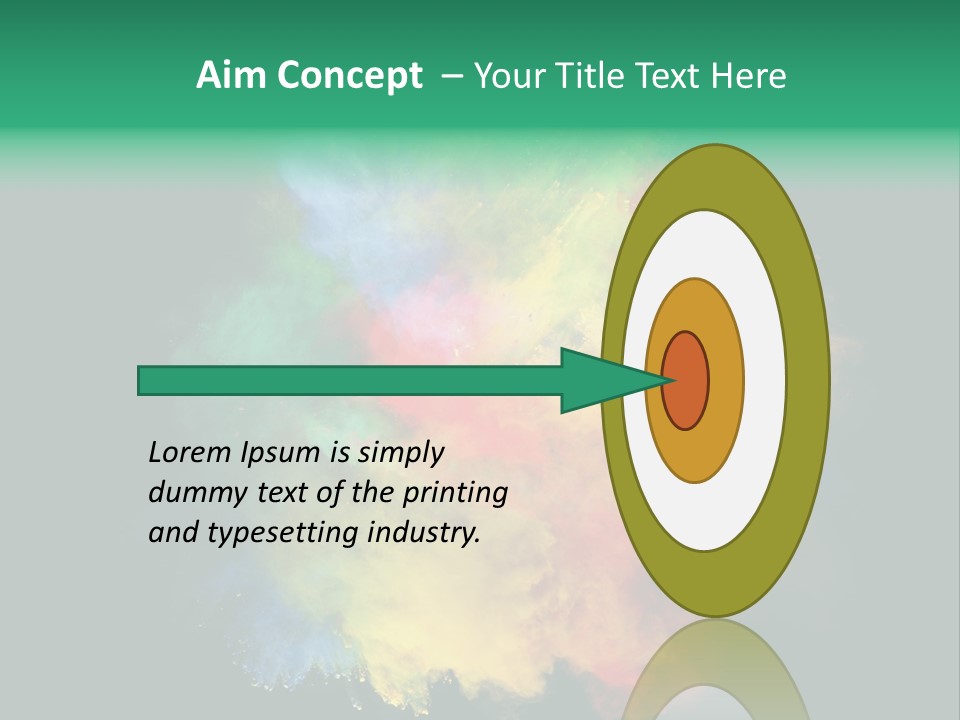 Aim Concept – Your Title Text Here

Lorem Ipsum is simply dummy text of the printing and typesetting industry.